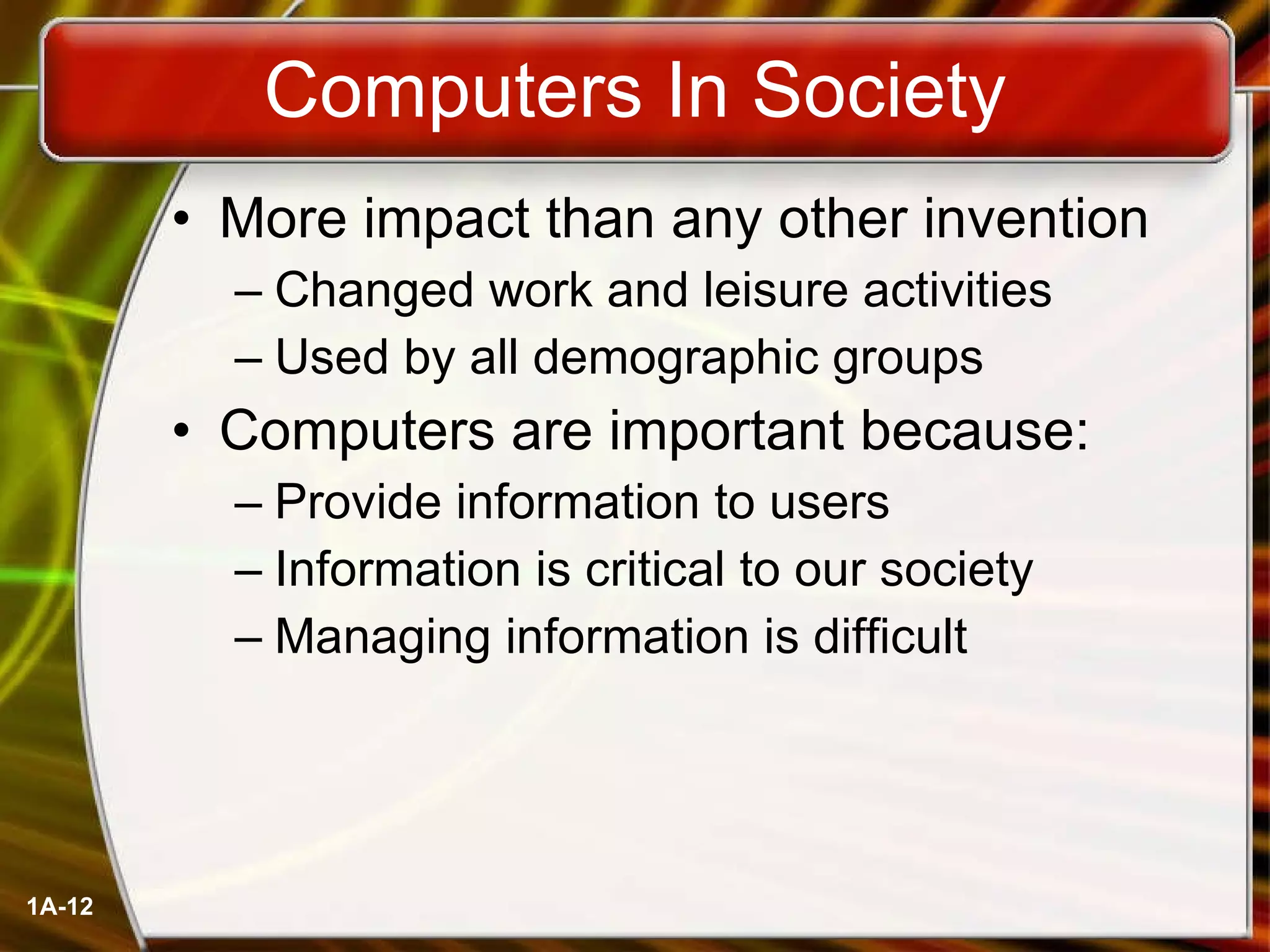 Computers In Society

• More impact than any other invention
– Changed work and leisure activities
– Used by all demographic groups
• Computers are important because:
– Provide information to users
– Information is critical to our society
– Managing information is difficult

1A-12